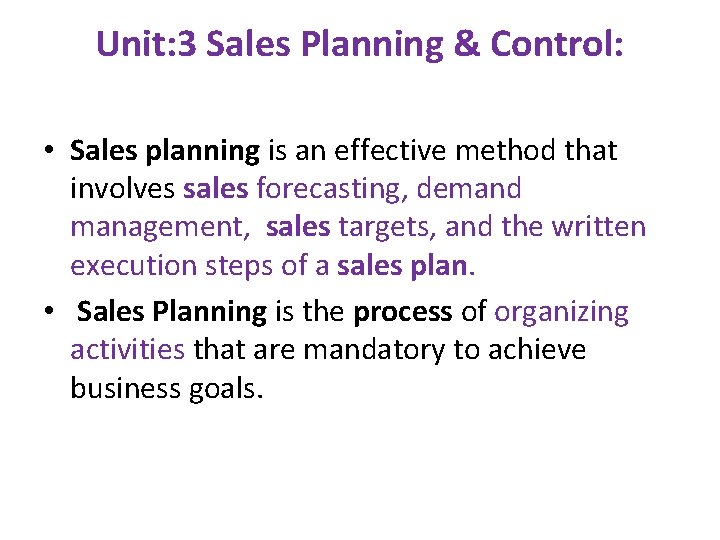 Unit:3 Sales Planning & Control:

• Sales planning is an effective method that involves sales forecasting, demand management, sales targets, and the written execution steps of a sales plan.

• Sales Planning is the process of organizing activities that are mandatory to achieve business goals.